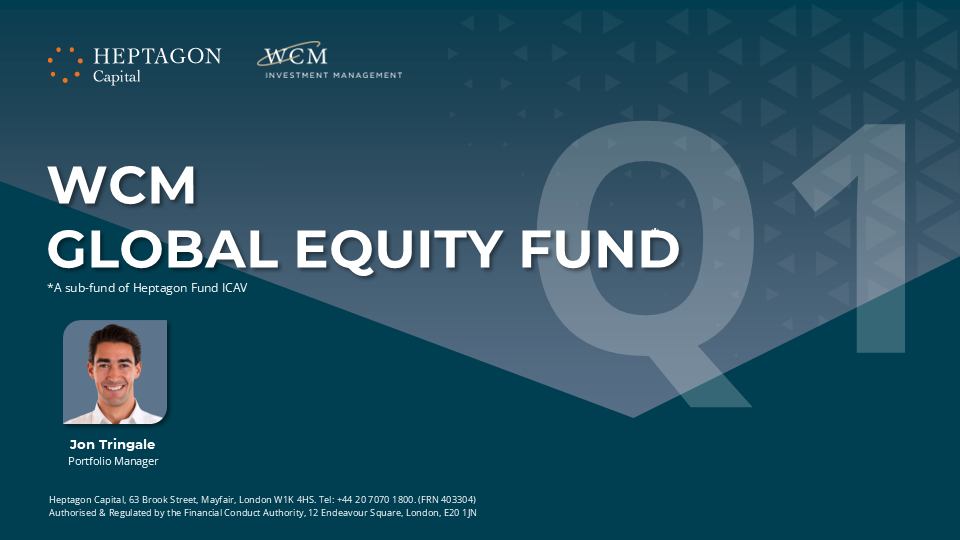 HEPTAGON Capital

WCM INVESTMENT MANAGEMENT

Q1

WCM GLOBAL EQUITY FUND

*A sub-fund of Heptagon Fund ICAV

Jon Tringale
Portfolio Manager

Heptagon Capital, 63 Brook Street, Mayfair, London W1K 4HS. Tel: +44 20 7070 1800. (FRN 403304)
Authorised & Regulated by the Financial Conduct Authority, 12 Endeavour Square, London, E20 1JN